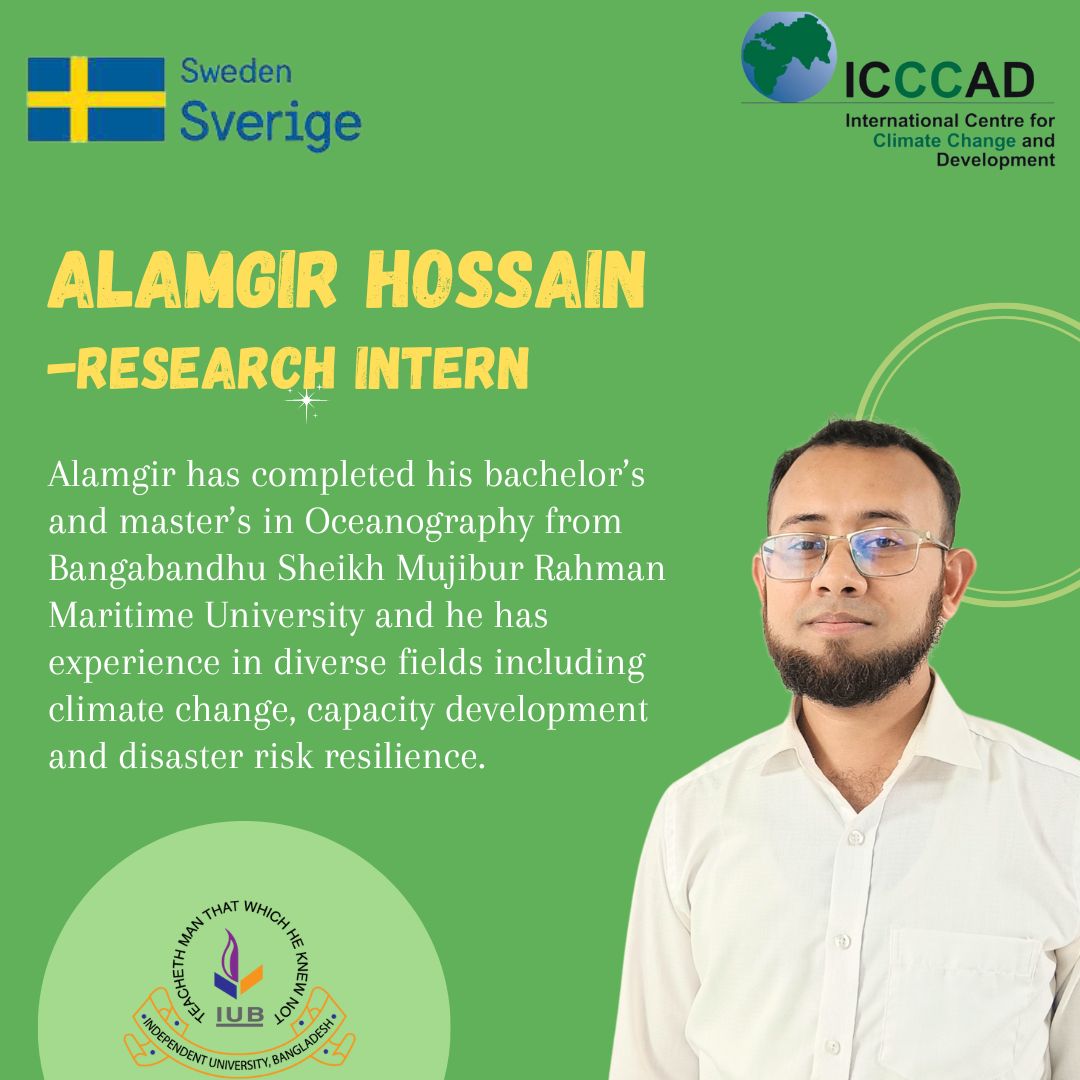 Sweden
Sverige

ICCCAD
International Centre for Climate Change and Development

ALAMGIR HOSSAIN
-RESEARCH INTERN

Alamgir has completed his bachelor's and master's in Oceanography from Bangabandhu Sheikh Mujibur Rahman Maritime University and he has experience in diverse fields including climate change, capacity development and disaster risk resilience.

TEACHETH MAN THAT WHICH HE KNEW NOT
IUB
INDEPENDENT UNIVERSITY, BANGLADESH